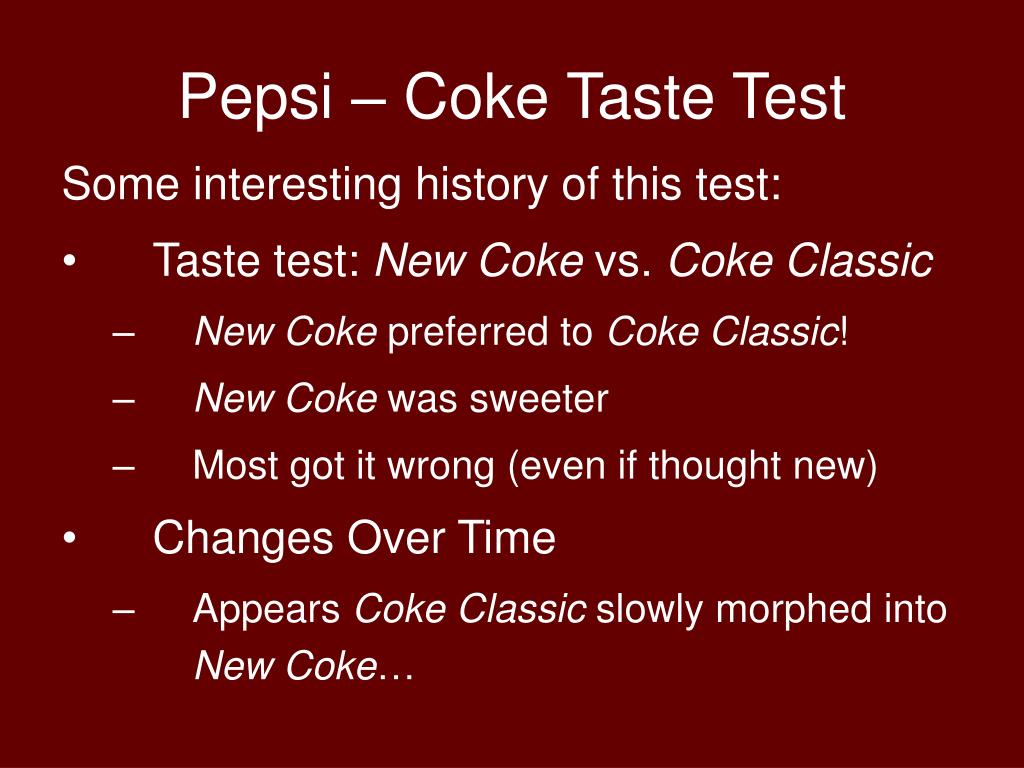 Pepsi – Coke Taste Test

Some interesting history of this test:

• Taste test: New Coke vs. Coke Classic

– New Coke preferred to Coke Classic!

– New Coke was sweeter

– Most got it wrong (even if thought new)

• Changes Over Time

– Appears Coke Classic slowly morphed into New Coke…